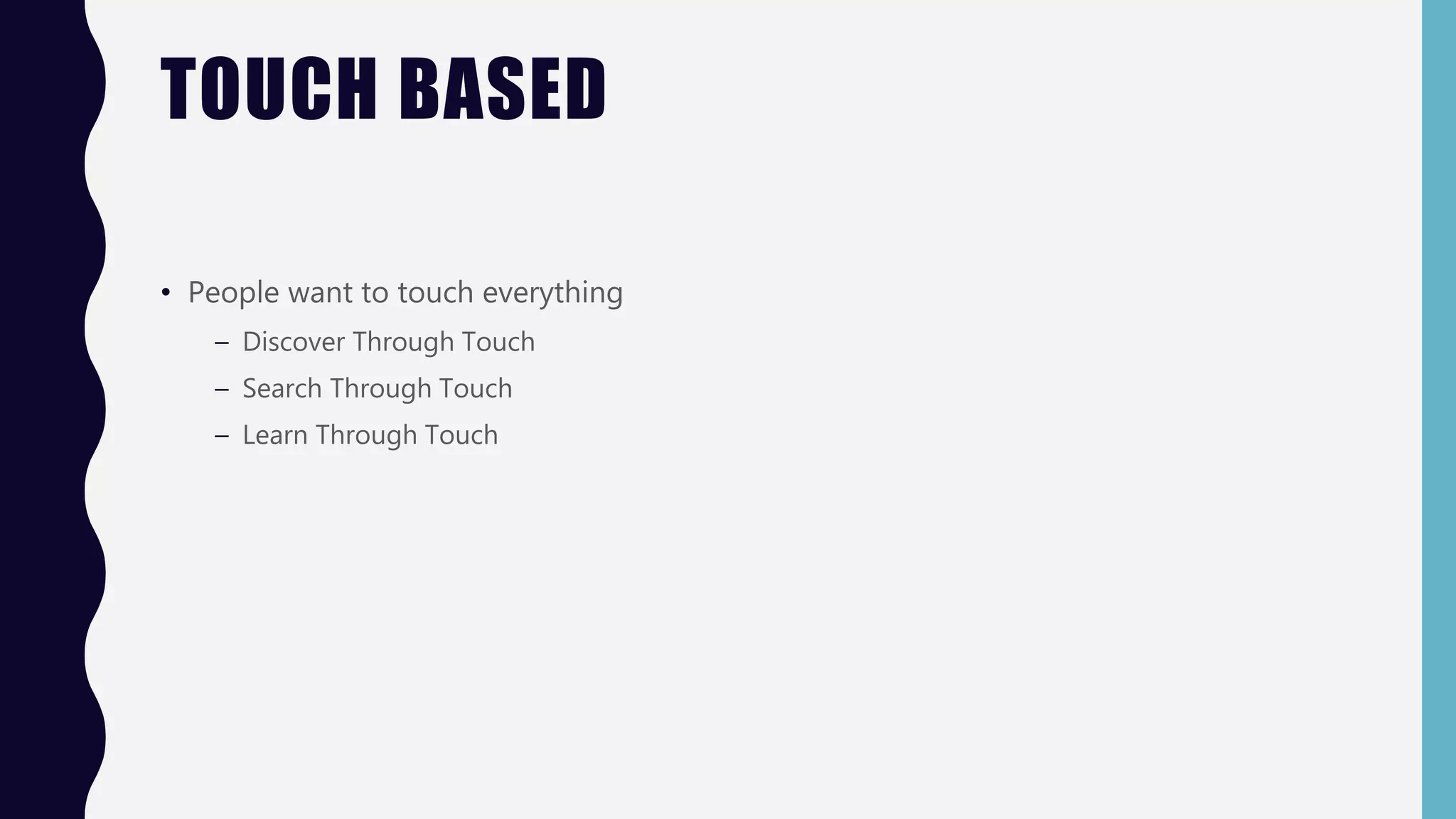 TOUCH BASED

• People want to touch everything
  – Discover Through Touch
  – Search Through Touch
  – Learn Through Touch